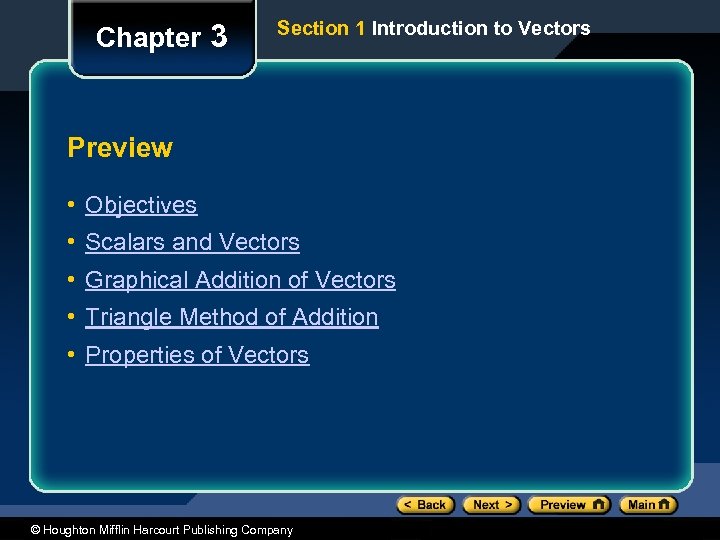 Chapter 3

Section 1 Introduction to Vectors

Preview

• Objectives
• Scalars and Vectors
• Graphical Addition of Vectors
• Triangle Method of Addition
• Properties of Vectors

< Back   Next >   Preview   Main

© Houghton Mifflin Harcourt Publishing Company